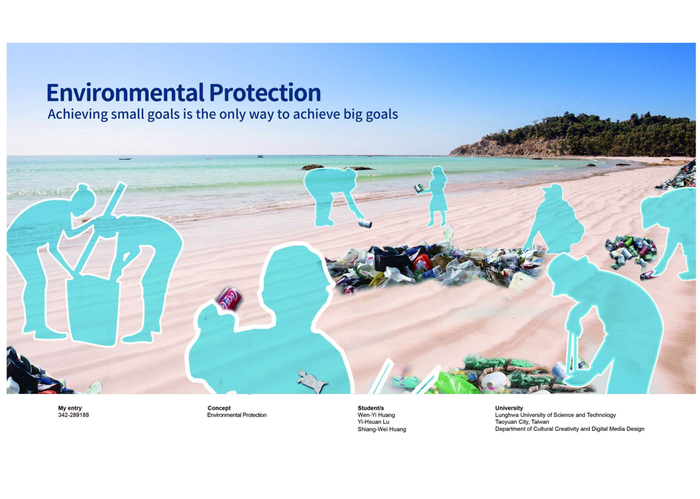 Environmental Protection
Achieving small goals is the only way to achieve big goals

My entry
342-289188

Concept
Environmental Protection

Student/s
Wen-Yi Huang
Yi-Hsuan Lu
Shiang-Wei Huang

University
Lunghwa University of Science and Technology
Taoyuan City, Taiwan
Department of Cultural Creativity and Digital Media Design